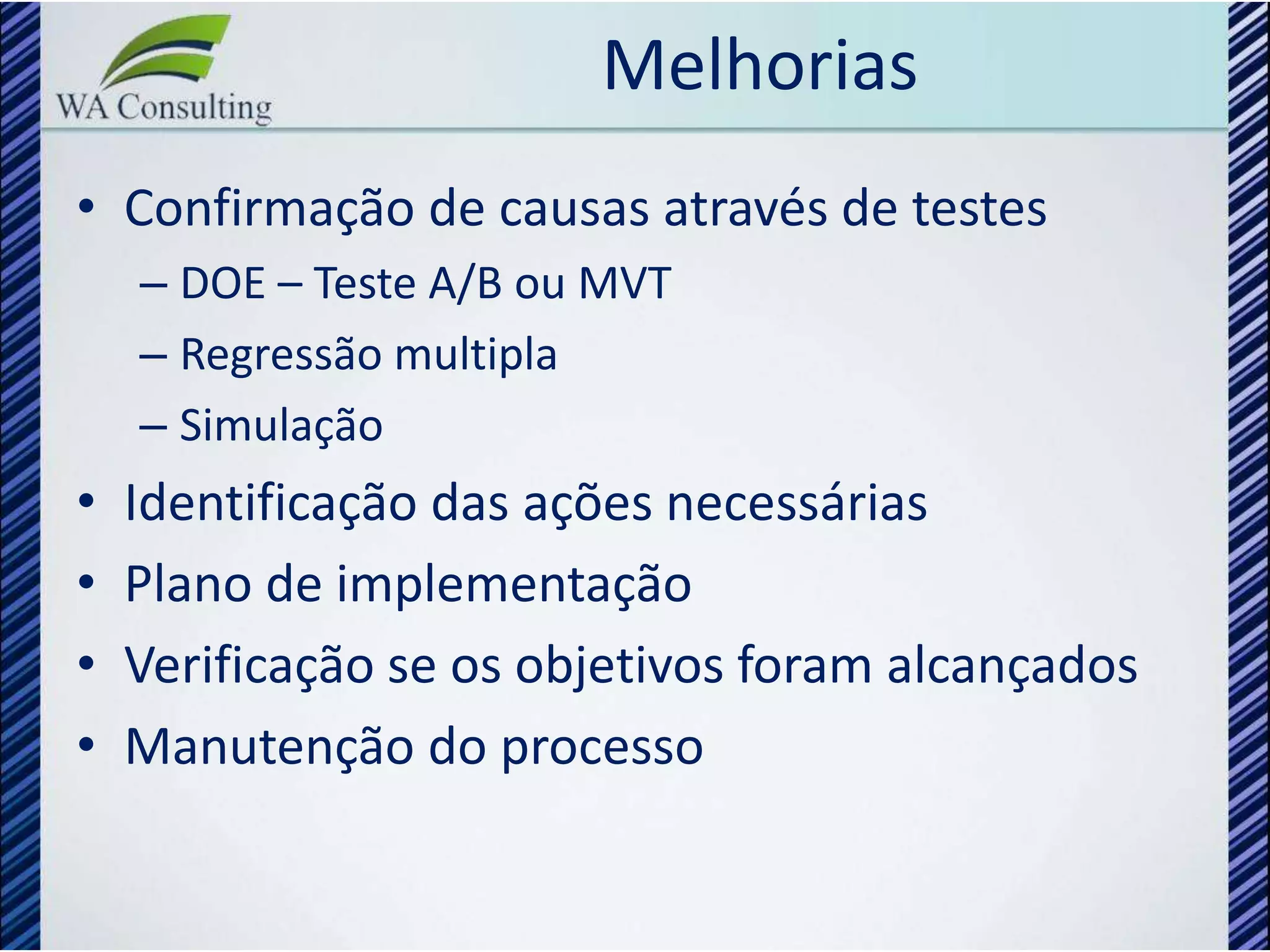 WA Consulting

Melhorias

• Confirmação de causas através de testes
 – DOE – Teste A/B ou MVT
 – Regressão multipla
 – Simulação
• Identificação das ações necessárias
• Plano de implementação
• Verificação se os objetivos foram alcançados
• Manutenção do processo